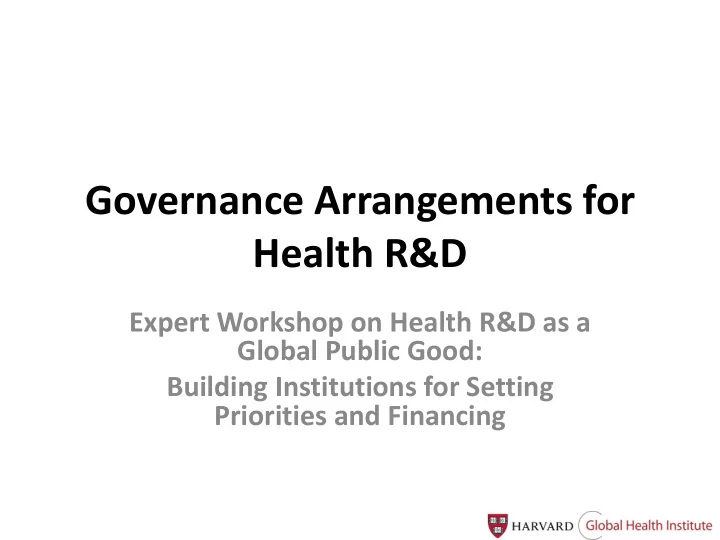 Governance Arrangements for Health R&D

Expert Workshop on Health R&D as a Global Public Good:

Building Institutions for Setting Priorities and Financing

HARVARD Global Health Institute